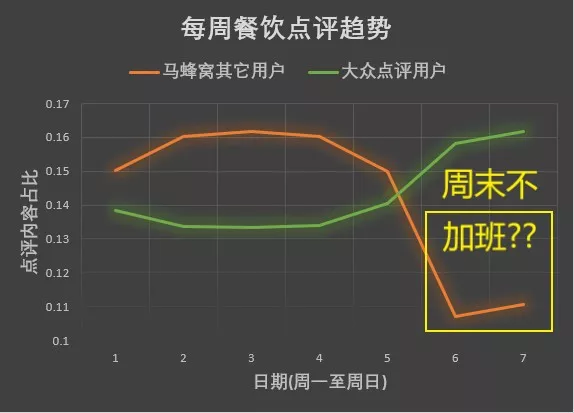 每周餐饮点评趋势

马蜂窝其它用户
大众点评用户

点评内容占比

0.17
0.16
0.15
0.14
0.13
0.12
0.11
0.1

周末不加班??

1
2
3
4
5
6
7

日期(周一至周日)